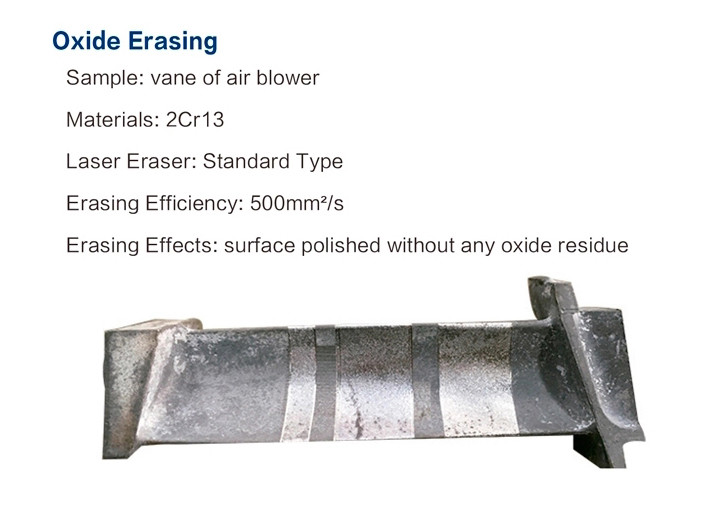 Oxide Erasing

Sample: vane of air blower

Materials: 2Cr13

Laser Eraser: Standard Type

Erasing Efficiency: 500mm²/s

Erasing Effects: surface polished without any oxide residue